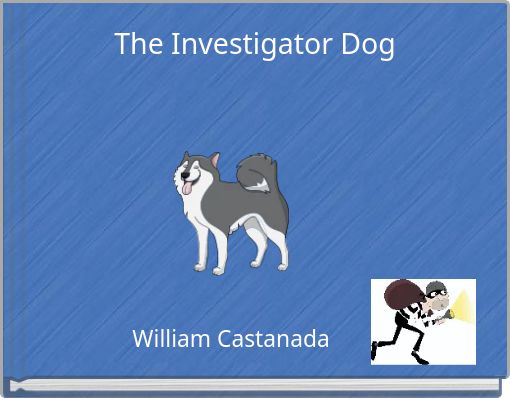 The Investigator Dog

William Castanada